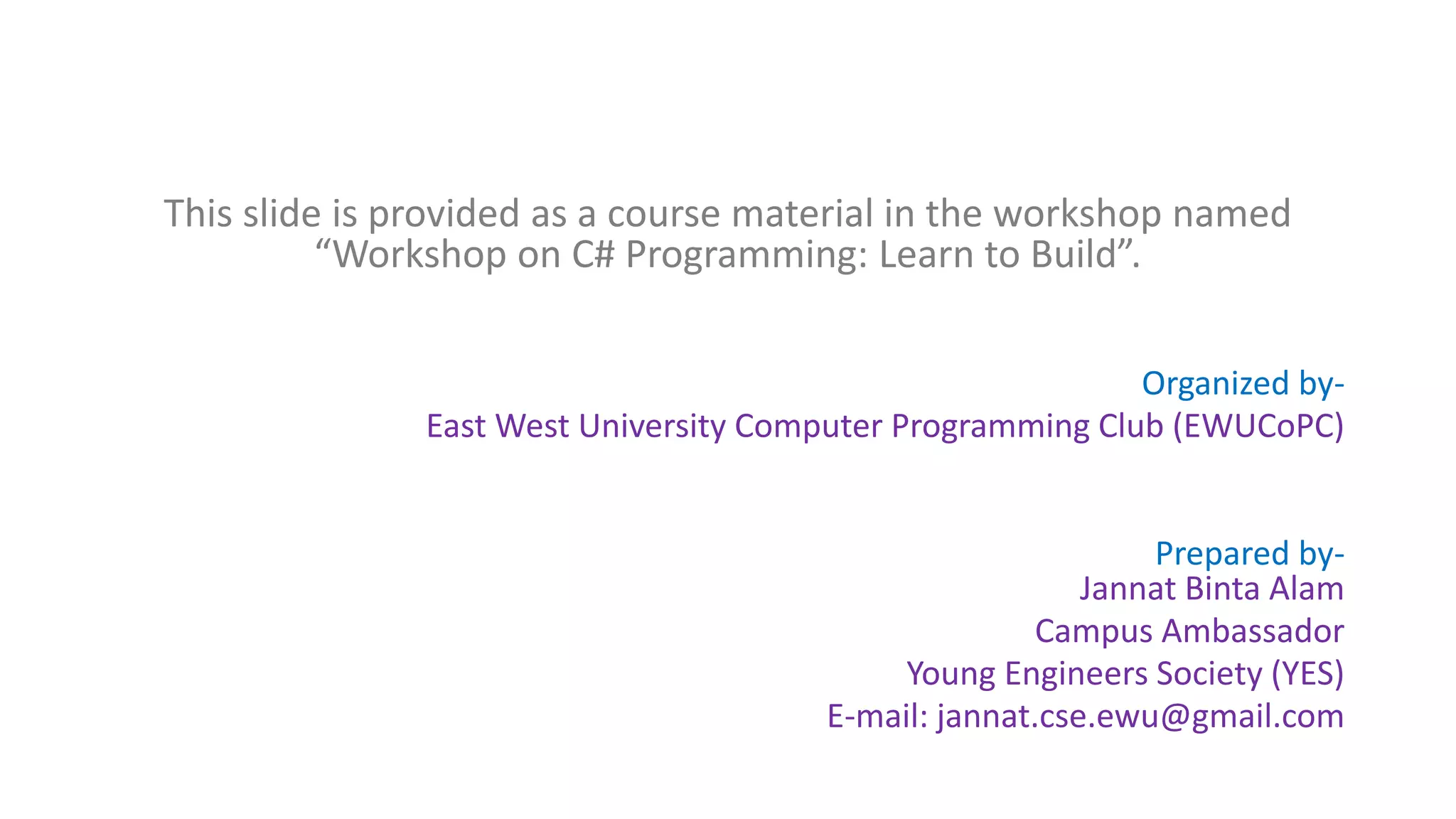 This slide is provided as a course material in the workshop named “Workshop on C# Programming: Learn to Build”.

Organized by-
East West University Computer Programming Club (EWUCoPC)

Prepared by-
Jannat Binta Alam
Campus Ambassador
Young Engineers Society (YES)
E-mail: jannat.cse.ewu@gmail.com